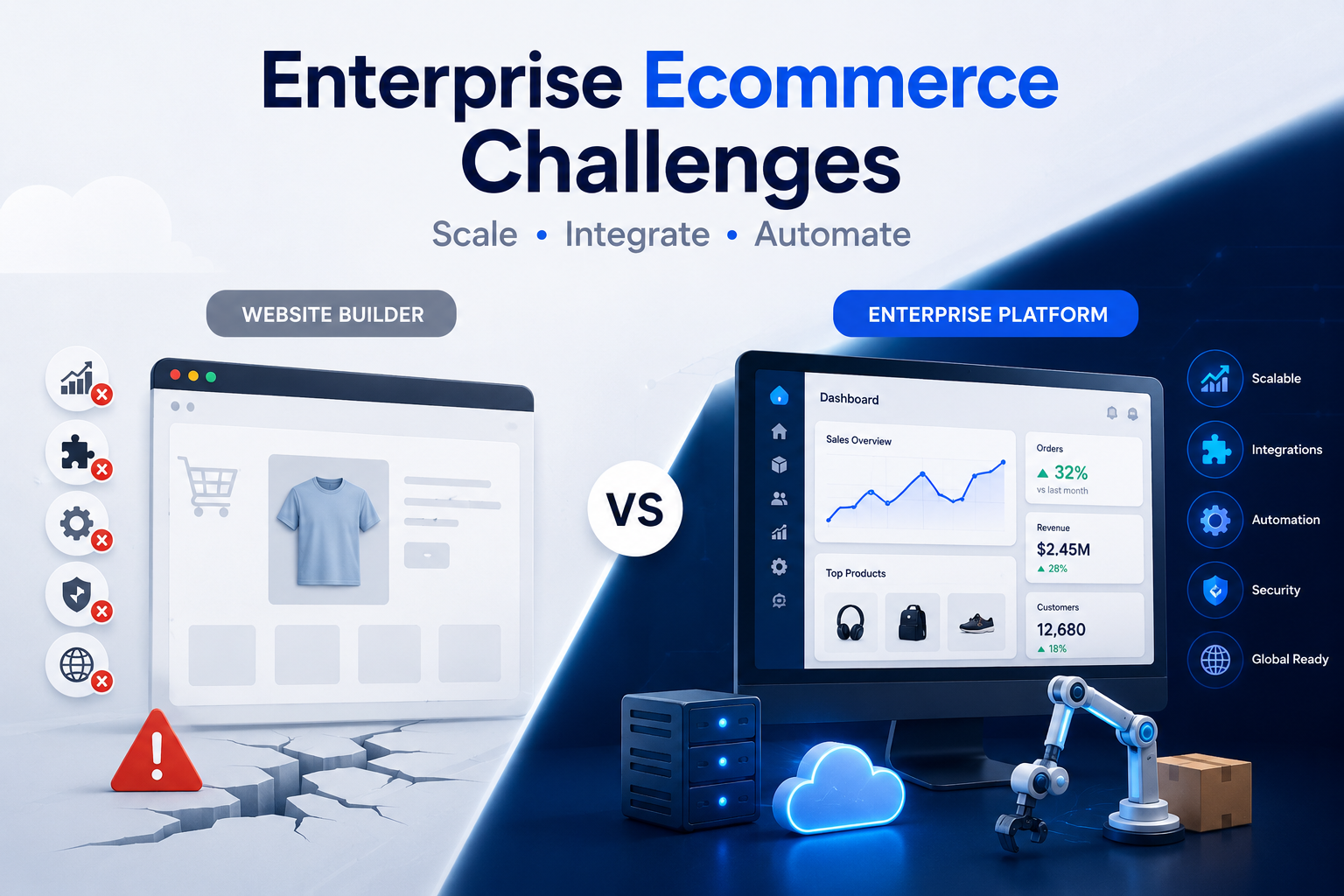 Enterprise Ecommerce Challenges

Scale • Integrate • Automate

WEBSITE BUILDER

VS

ENTERPRISE PLATFORM

Dashboard

Sales Overview

Orders
▲ 32%
vs last month

Revenue
$2,45M
▲ 28%

Top Products

Customers
12,680
▲ 18%

Scalable

Integrations

Automation

Security

Global Ready